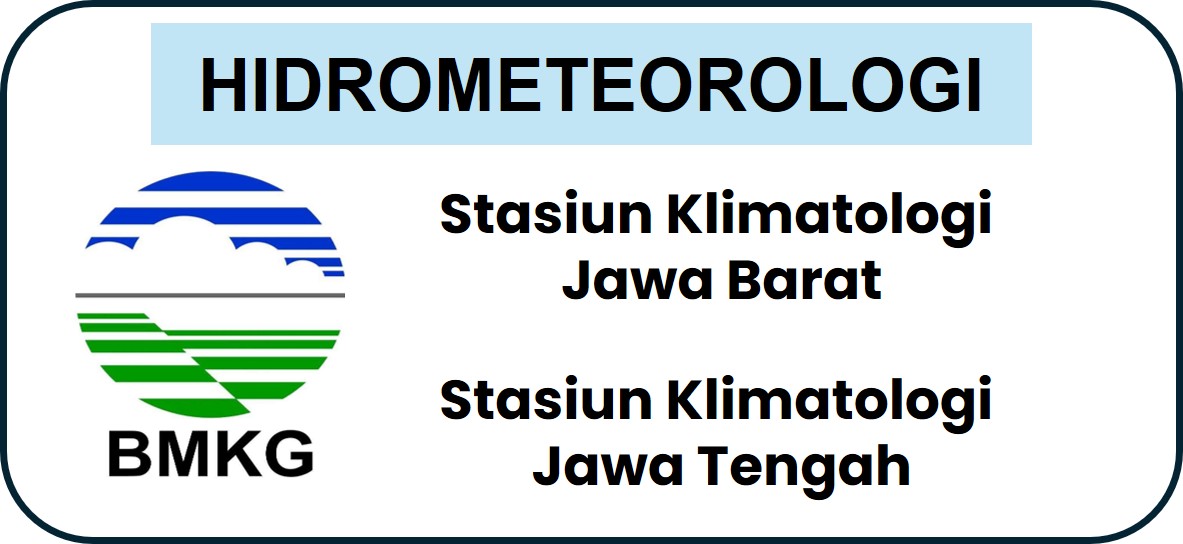 HIDROMETEOROLOGI

BMKG

Stasiun Klimatologi Jawa Barat

Stasiun Klimatologi Jawa Tengah